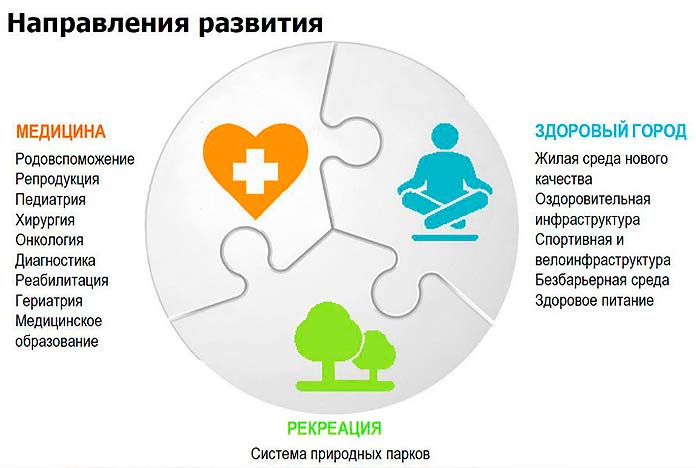 Направления развития

МЕДИЦИНА
Родовспоможение
Репродукция
Педиатрия
Хирургия
Онкология
Диагностика
Реабилитация
Гериатрия
Медицинское образование

ЗДОРОВЫЙ ГОРОД
Жилая среда нового качества
Оздоровительная инфраструктура
Спортивная и велоинфраструктура
Безбарьерная среда
Здоровое питание

РЕКРЕАЦИЯ
Система природных парков